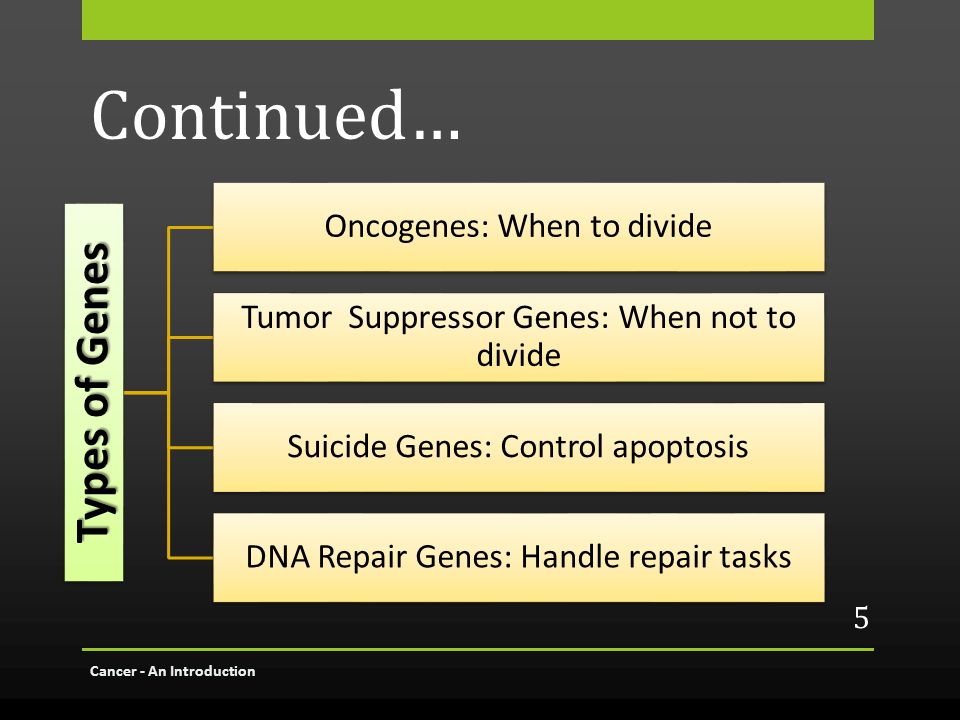 Continued…

Types of Genes

Oncogenes: When to divide

Tumor  Suppressor Genes: When not to divide

Suicide Genes: Control apoptosis

DNA Repair Genes: Handle repair tasks

5

Cancer - An Introduction